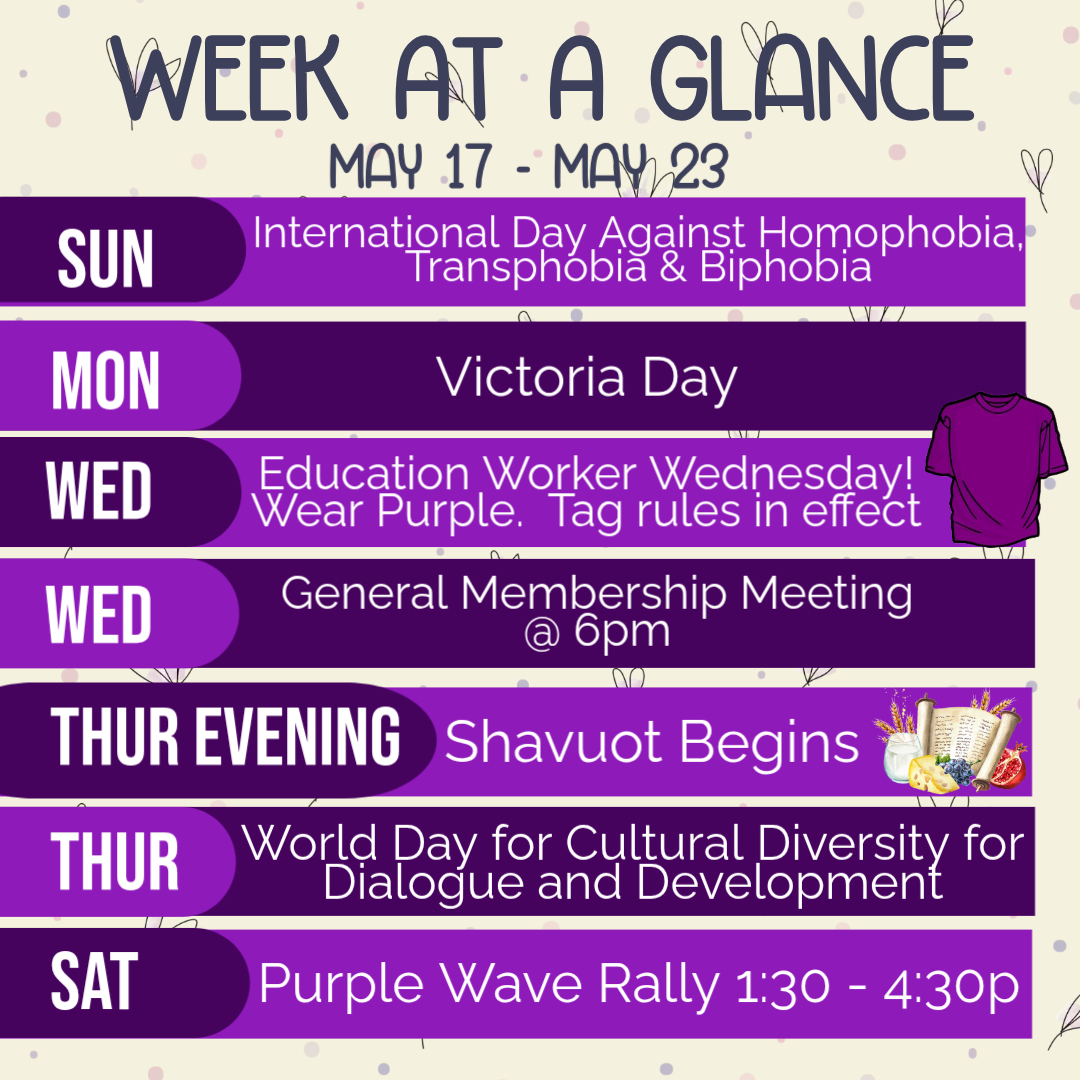 WEEK AT A GLANCE
MAY 17 - MAY 23

SUN International Day Against Homophobia, Transphobia & Biphobia

MON Victoria Day

WED Education Worker Wednesday! Wear Purple. Tag rules in effect

WED General Membership Meeting @ 6pm

THUR EVENING Shavuot Begins

THUR World Day for Cultural Diversity for Dialogue and Development

SAT Purple Wave Rally 1:30 - 4:30p